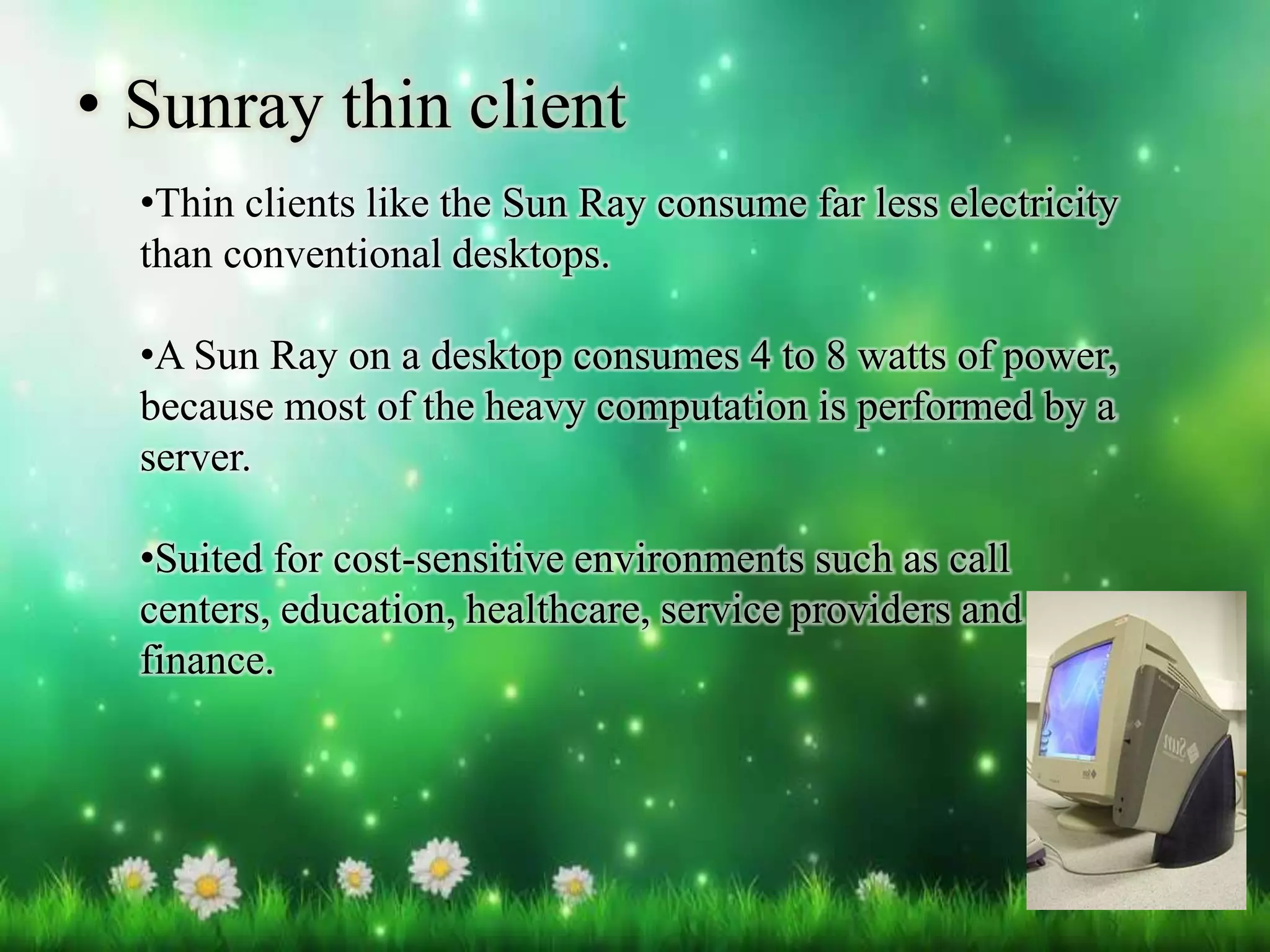 • Sunray thin client

•Thin clients like the Sun Ray consume far less electricity than conventional desktops.

•A Sun Ray on a desktop consumes 4 to 8 watts of power, because most of the heavy computation is performed by a server.

•Suited for cost-sensitive environments such as call centers, education, healthcare, service providers and finance.

Sun